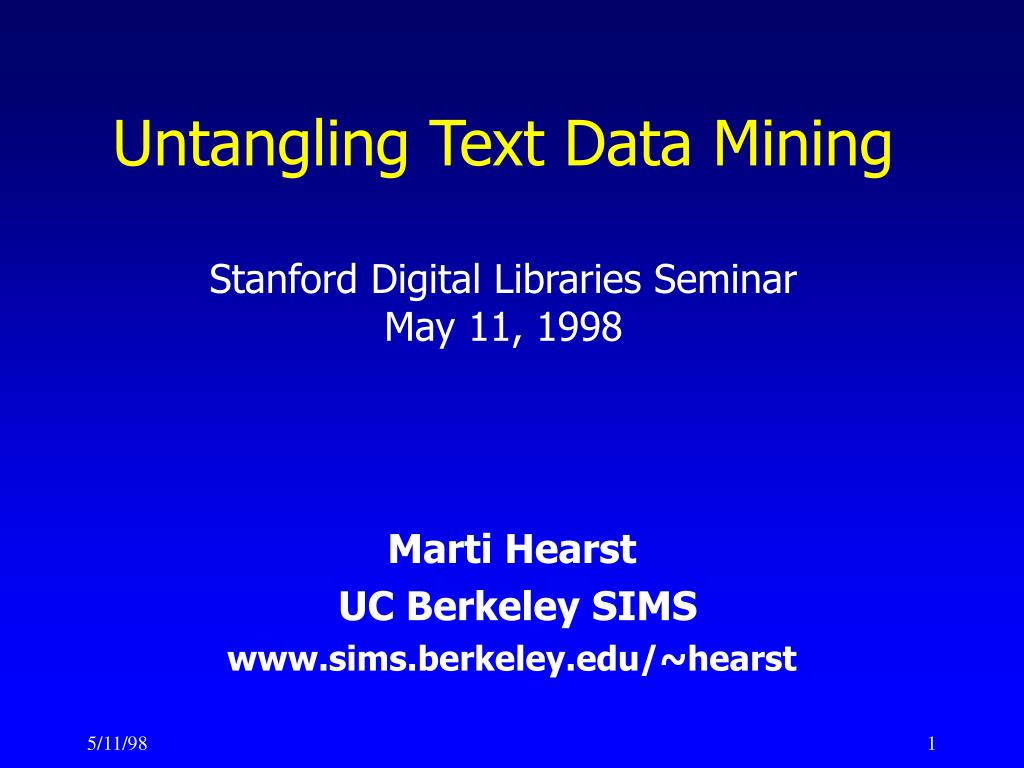 Untangling Text Data Mining

Stanford Digital Libraries Seminar
May 11, 1998

Marti Hearst
UC Berkeley SIMS
www.sims.berkeley.edu/~hearst

5/11/98

1